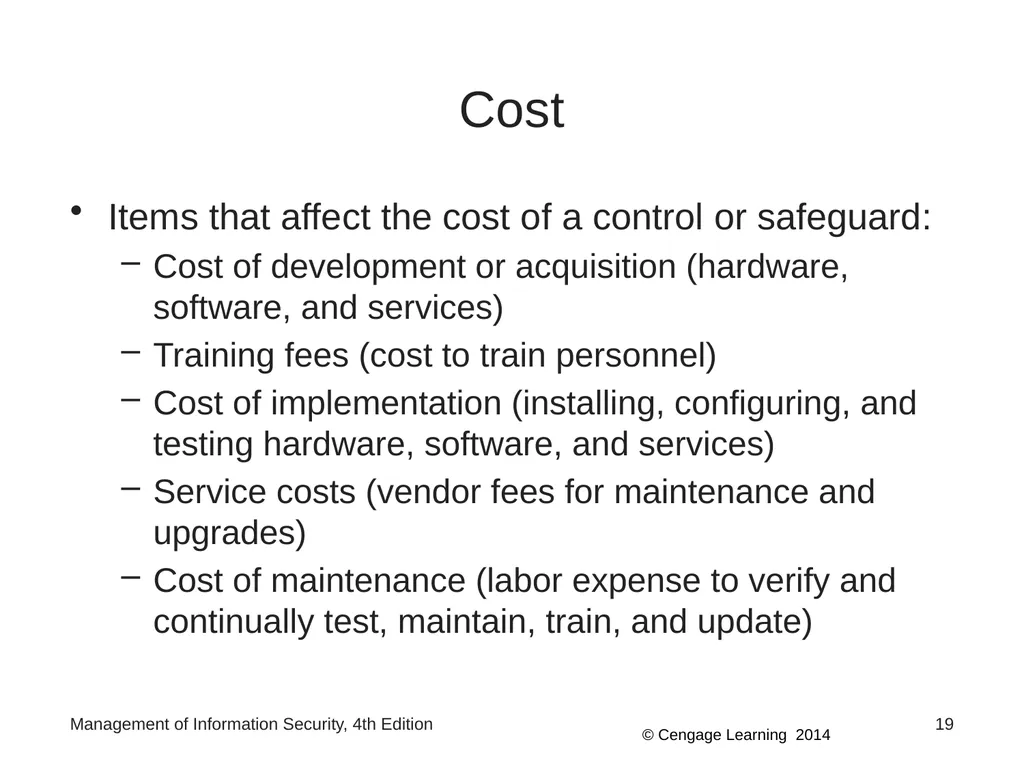 Cost

• Items that affect the cost of a control or safeguard:
  – Cost of development or acquisition (hardware, software, and services)
  – Training fees (cost to train personnel)
  – Cost of implementation (installing, configuring, and testing hardware, software, and services)
  – Service costs (vendor fees for maintenance and upgrades)
  – Cost of maintenance (labor expense to verify and continually test, maintain, train, and update)

Management of Information Security, 4th Edition

© Cengage Learning 2014

19